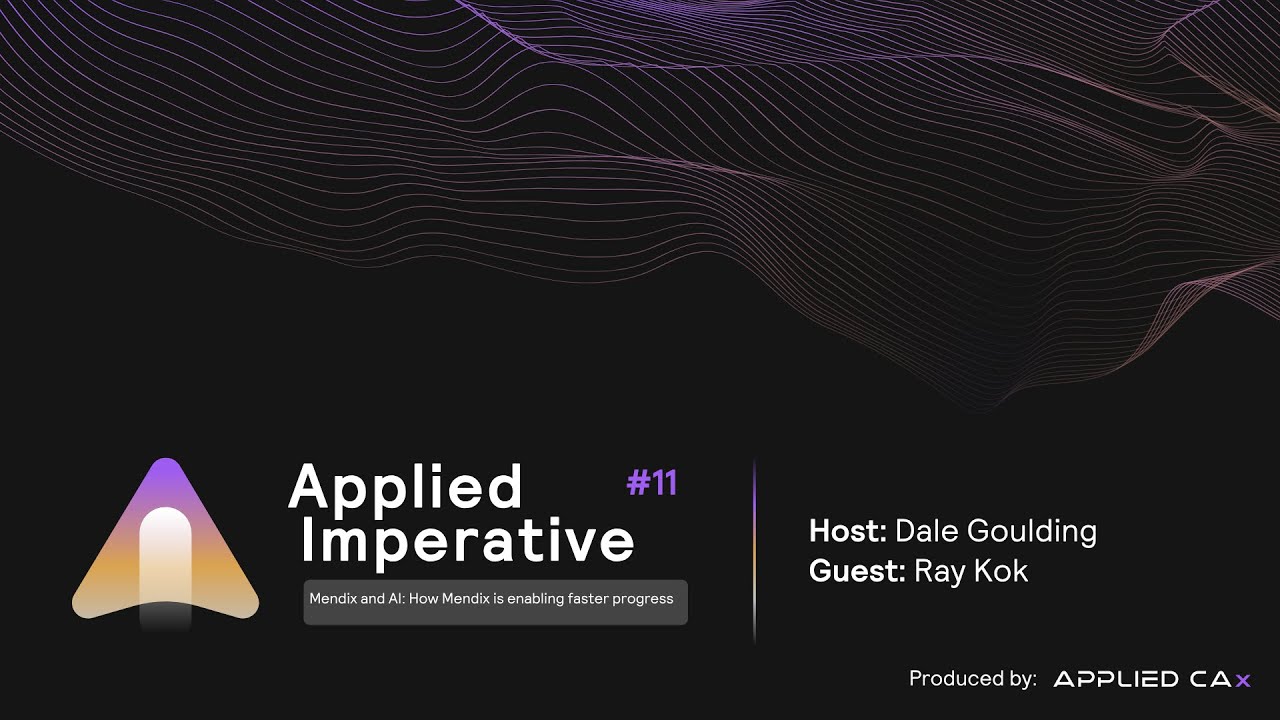 Applied Imperative #11

Mendix and AI: How Mendix is enabling faster progress

Host: Dale Goulding
Guest: Ray Kok

Produced by: APPLIED CAx